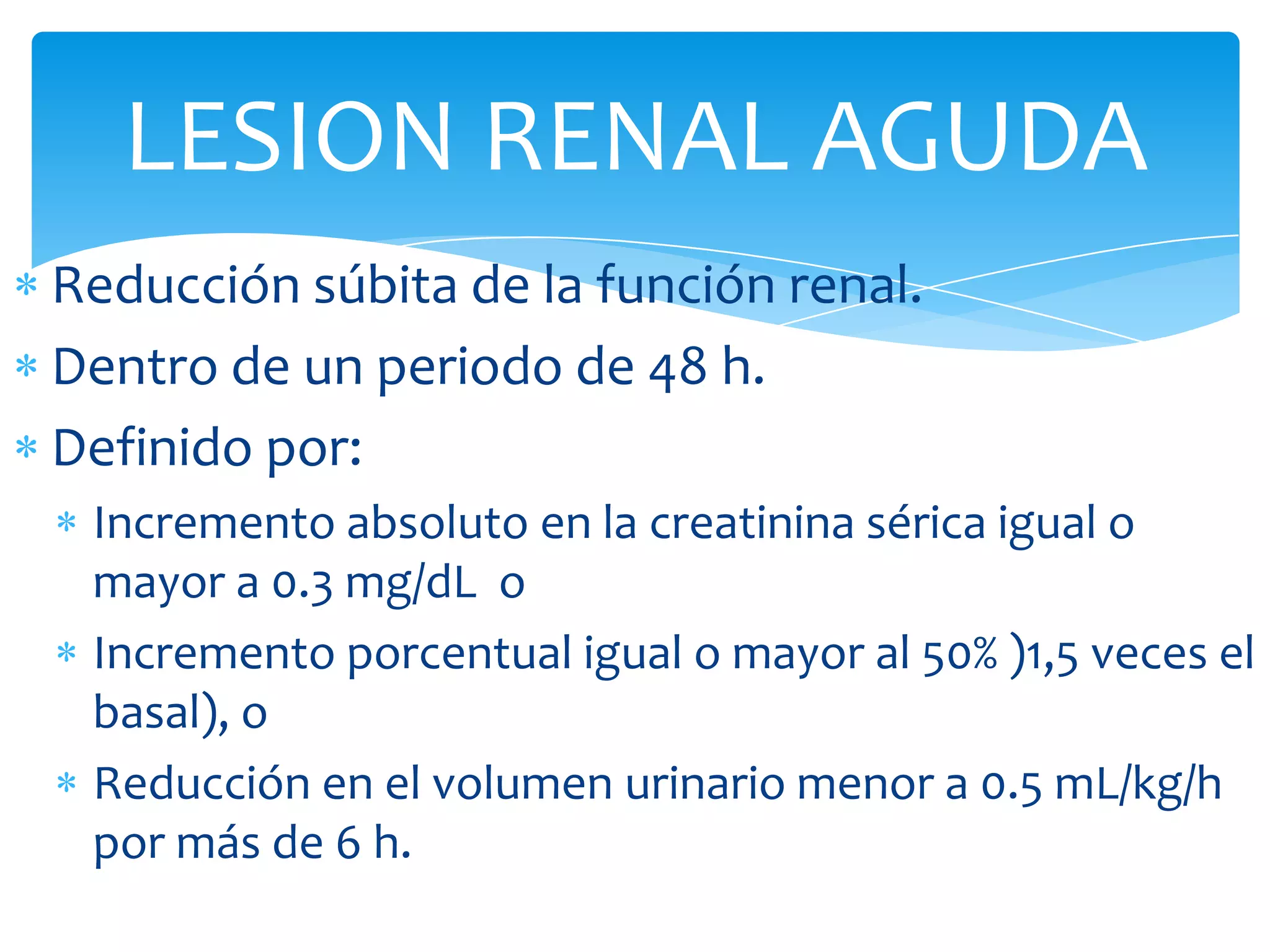 LESION RENAL AGUDA

* Reducción súbita de la función renal.
* Dentro de un periodo de 48 h.
* Definido por:
  * Incremento absoluto en la creatinina sérica igual o mayor a 0.3 mg/dL o
  * Incremento porcentual igual o mayor al 50% )1,5 veces el basal), o
  * Reducción en el volumen urinario menor a 0.5 mL/kg/h por más de 6 h.